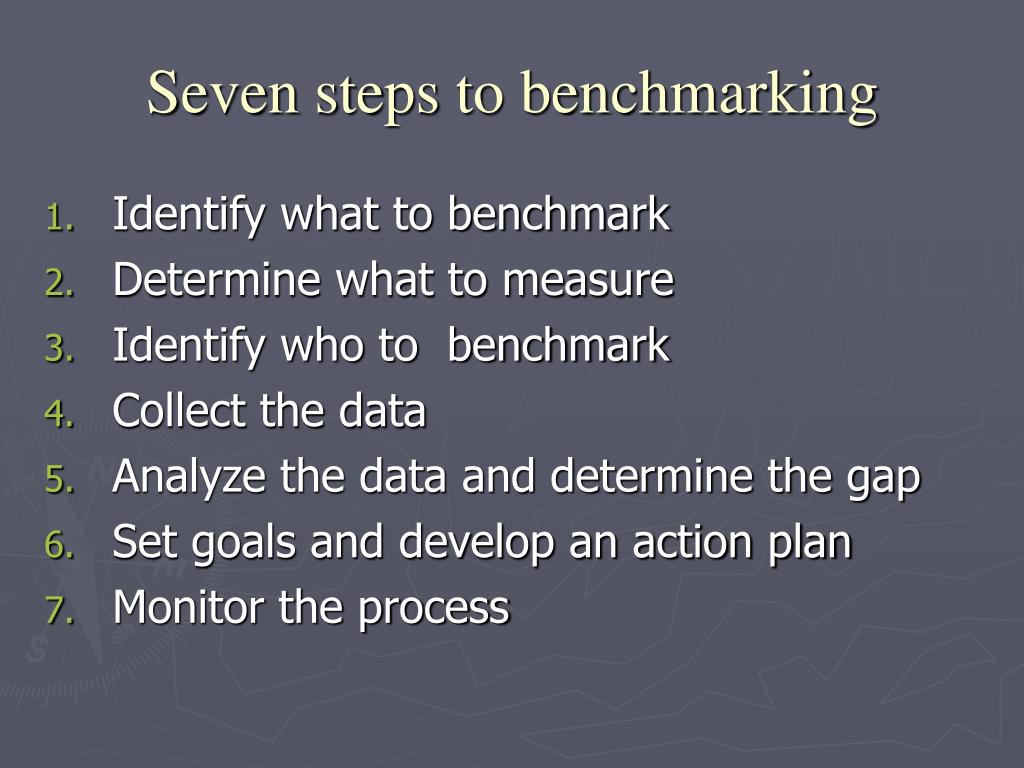 Seven steps to benchmarking

1. Identify what to benchmark
2. Determine what to measure
3. Identify who to benchmark
4. Collect the data
5. Analyze the data and determine the gap
6. Set goals and develop an action plan
7. Monitor the process